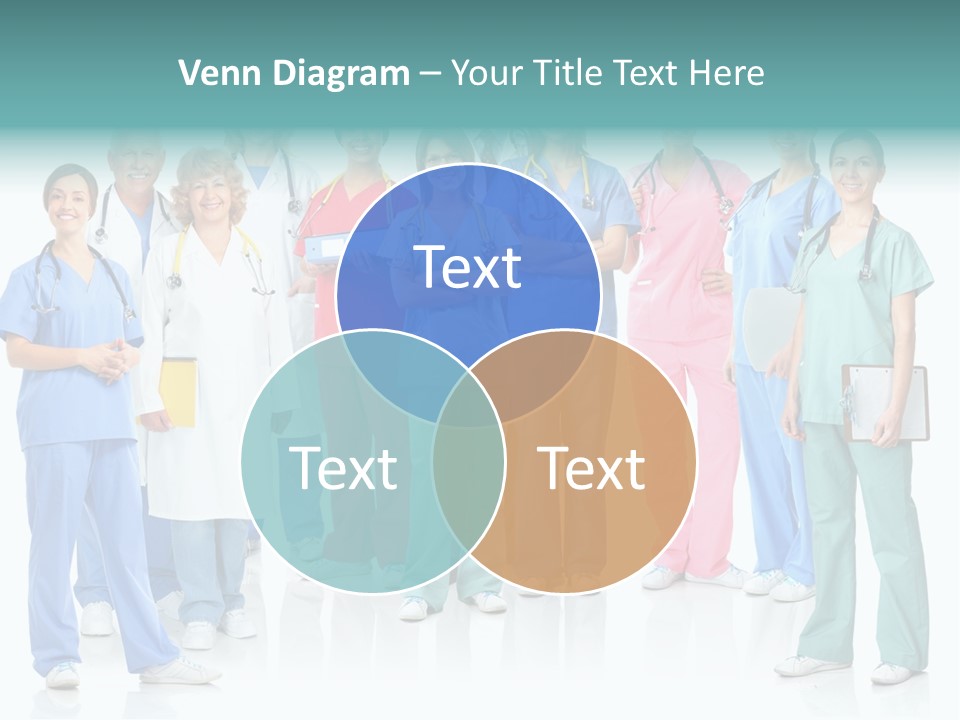 Venn Diagram – Your Title Text Here

Text

Text

Text